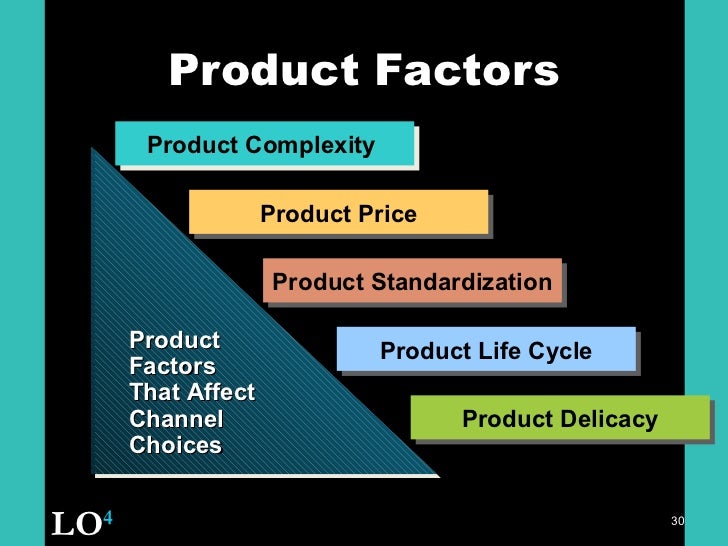 Product Factors

Product Complexity

Product Price

Product Standardization

Product Life Cycle

Product Delicacy

Product Factors That Affect Channel Choices

LO$^4$

30